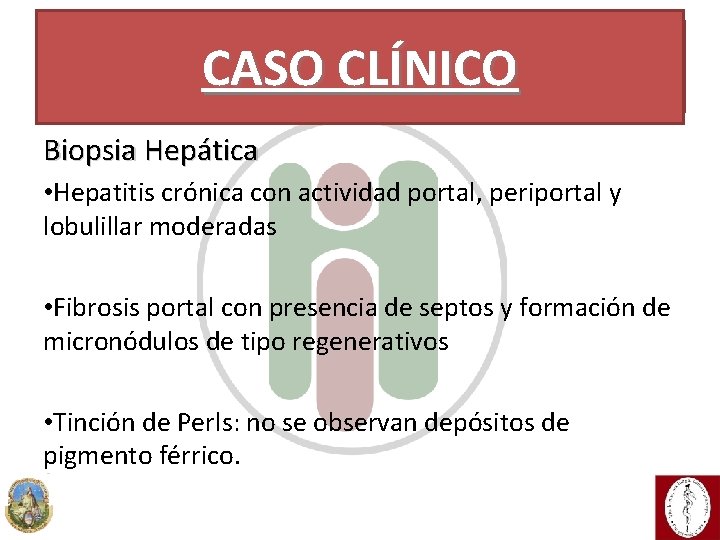 CASO CLÍNICO

Biopsia Hepática

•Hepatitis crónica con actividad portal, periportal y lobulillar moderadas

•Fibrosis portal con presencia de septos y formación de micronódulos de tipo regenerativos

•Tinción de Perls: no se observan depósitos de pigmento férrico.